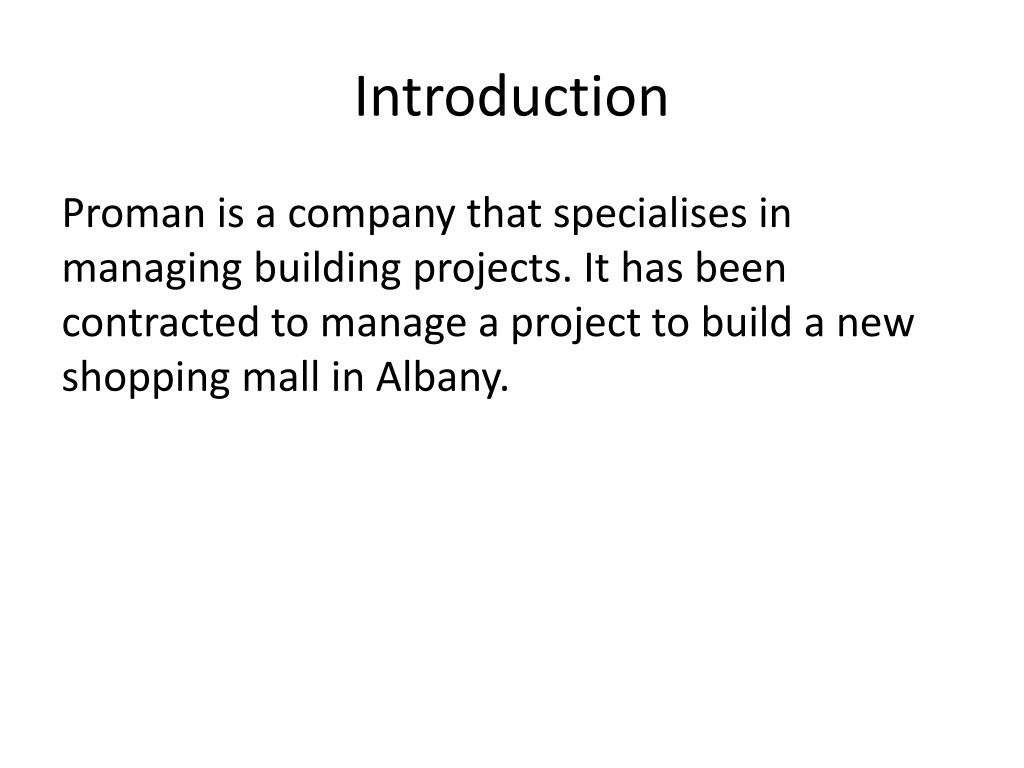 Introduction

Proman is a company that specialises in managing building projects. It has been contracted to manage a project to build a new shopping mall in Albany.